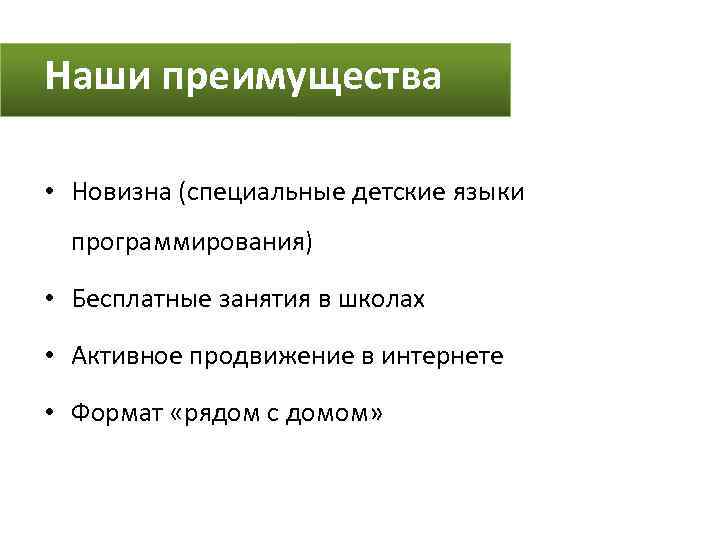 Наши преимущества

• Новизна (специальные детские языки программирования)

• Бесплатные занятия в школах

• Активное продвижение в интернете

• Формат «рядом с домом»